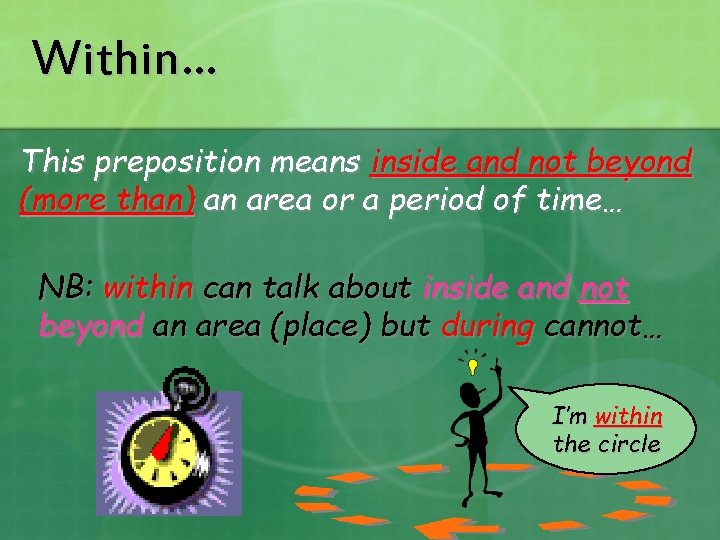 Within...

This preposition means inside and not beyond (more than) an area or a period of time...

NB: within can talk about inside and not beyond an area (place) but during cannot...

I'm within the circle